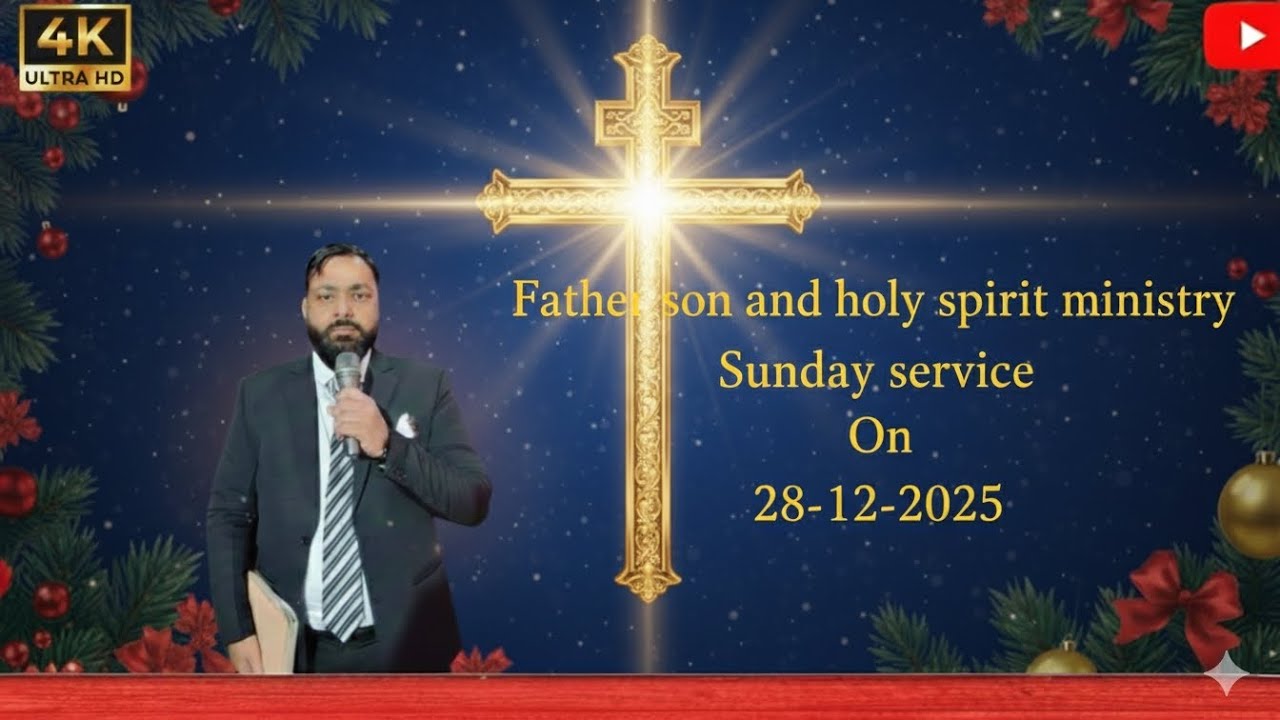 4K
ULTRA HD

Father son and holy spirit ministry
Sunday service
On
28-12-2025